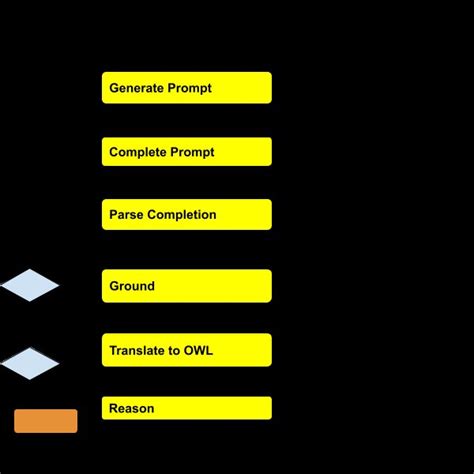 Generate Prompt

Complete Prompt

Parse Completion

Ground

Translate to OWL

Reason